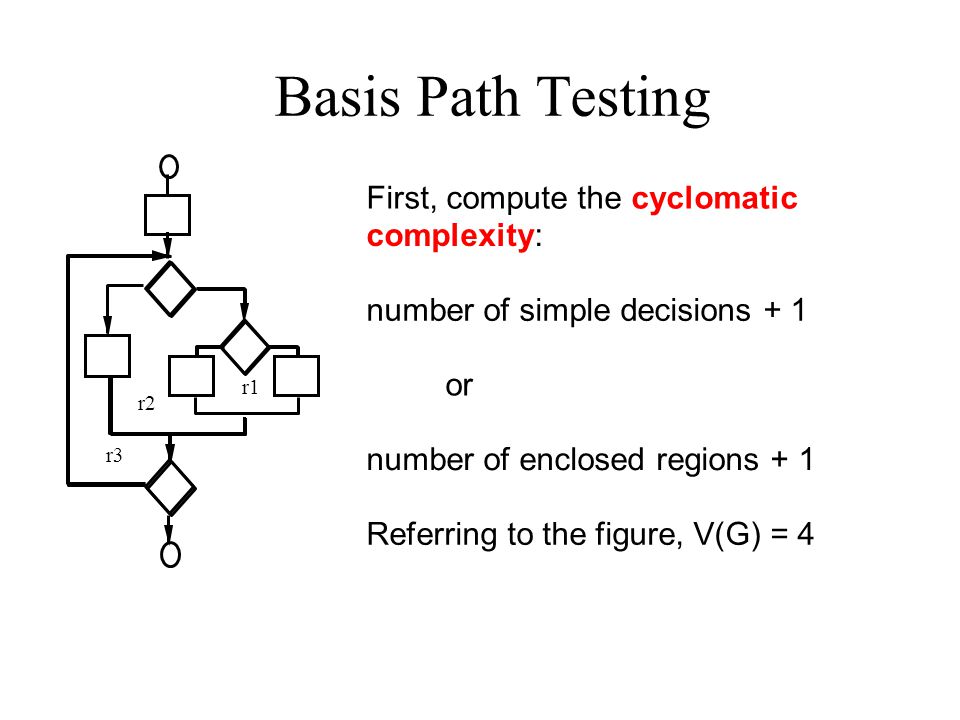 Basis Path Testing

r1

r2

r3

First, compute the cyclomatic complexity:

number of simple decisions + 1

or

number of enclosed regions + 1

Referring to the figure, V(G) = 4